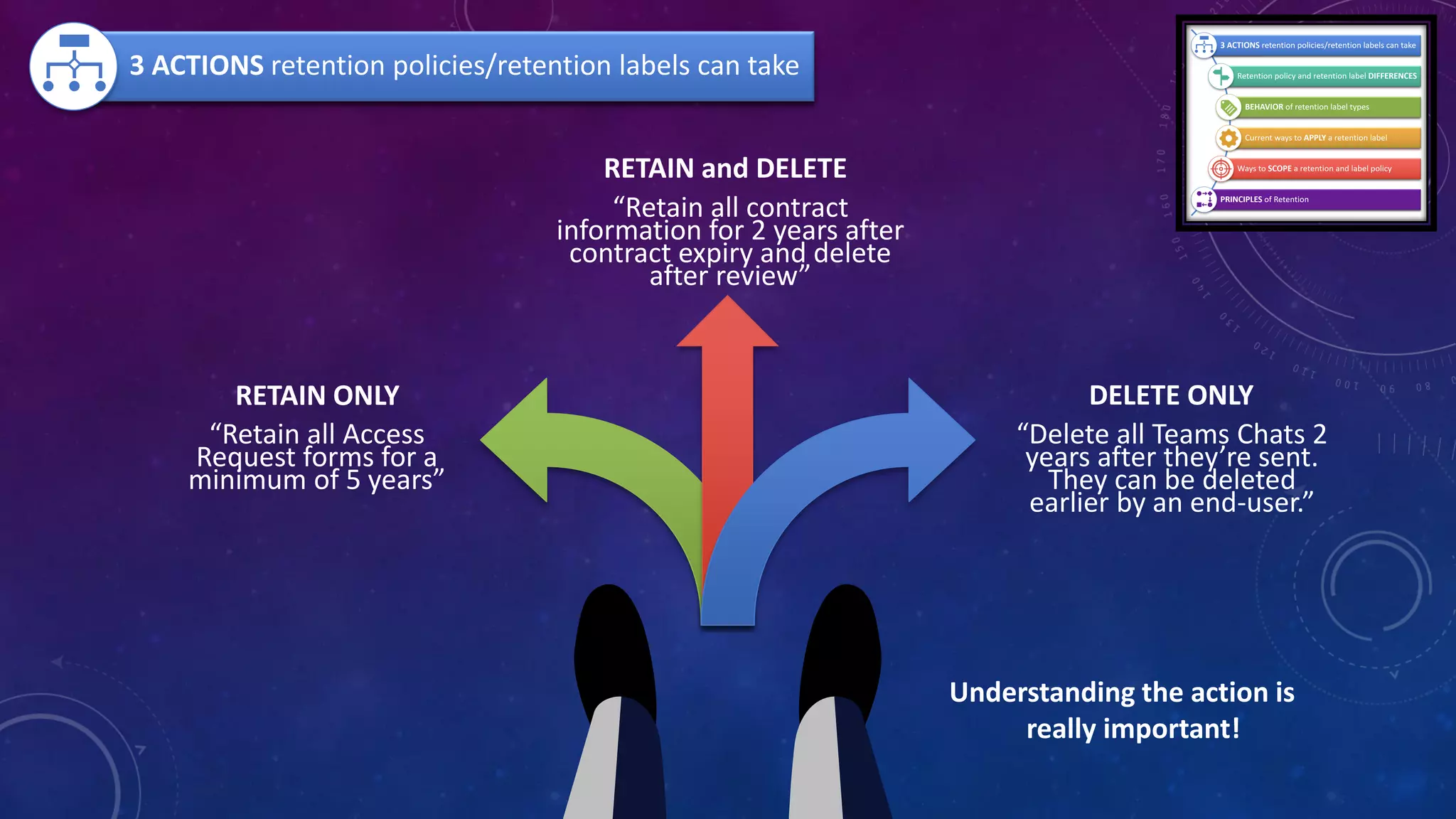 3 ACTIONS retention policies/retention labels can take

3 ACTIONS retention policies/retention labels can take
Retention policy and retention label DIFFERENCES
BEHAVIOR of retention label types
Current ways to APPLY a retention label
Ways to SCOPE a retention and label policy
PRINCIPLES of Retention

RETAIN and DELETE
“Retain all contract information for 2 years after contract expiry and delete after review”

RETAIN ONLY
“Retain all Access Request forms for a minimum of 5 years”

DELETE ONLY
“Delete all Teams Chats 2 years after they’re sent. They can be deleted earlier by an end-user.”

Understanding the action is really important!